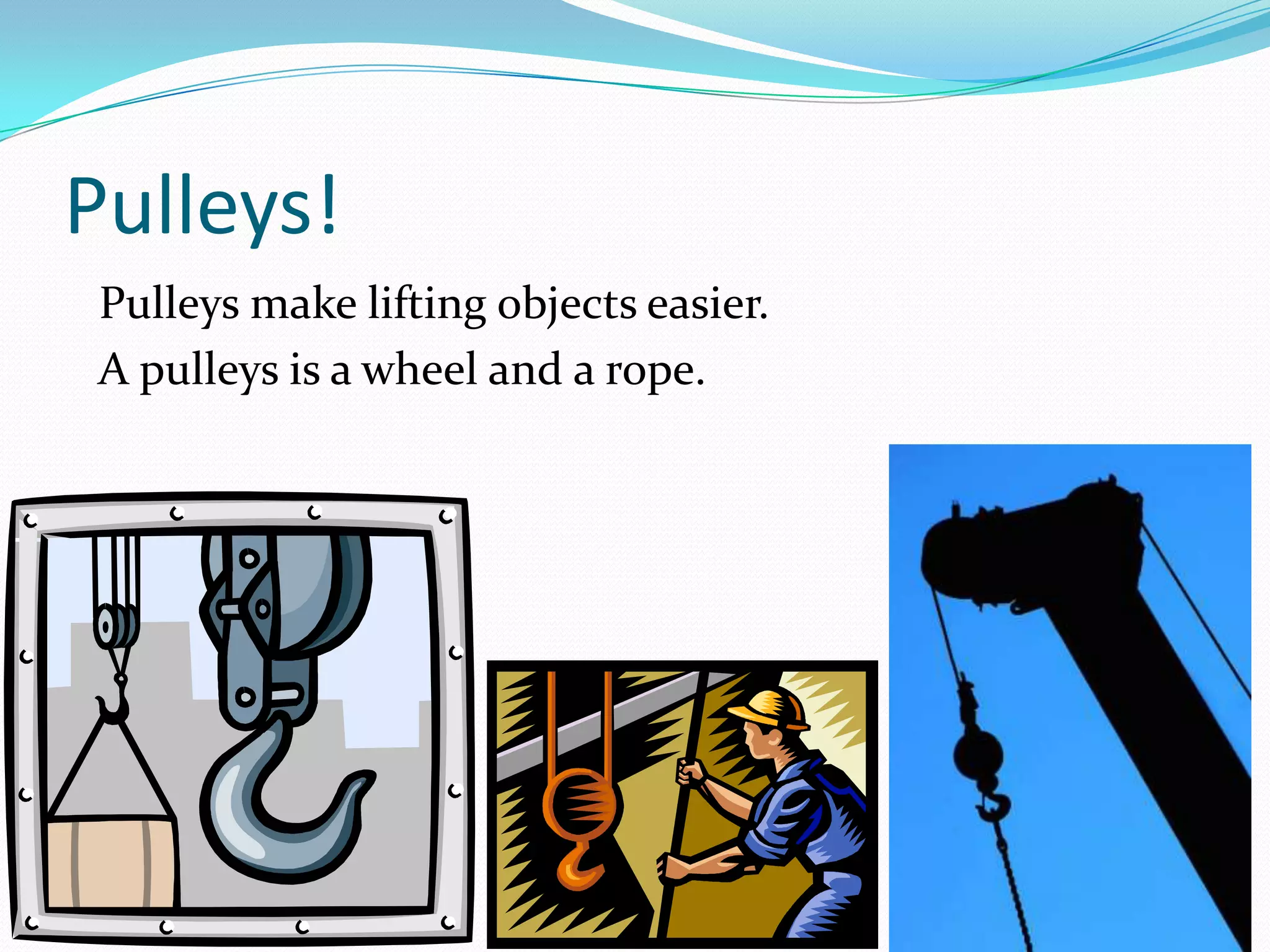 Pulleys!

Pulleys make lifting objects easier.

A pulleys is a wheel and a rope.